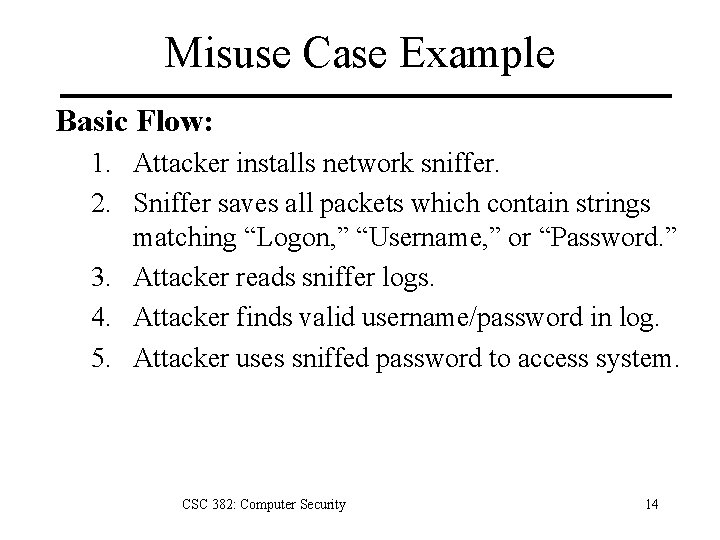 Misuse Case Example

Basic Flow:

1. Attacker installs network sniffer.
2. Sniffer saves all packets which contain strings matching “Logon,” “Username,” or “Password.”
3. Attacker reads sniffer logs.
4. Attacker finds valid username/password in log.
5. Attacker uses sniffed password to access system.

CSC 382: Computer Security

14